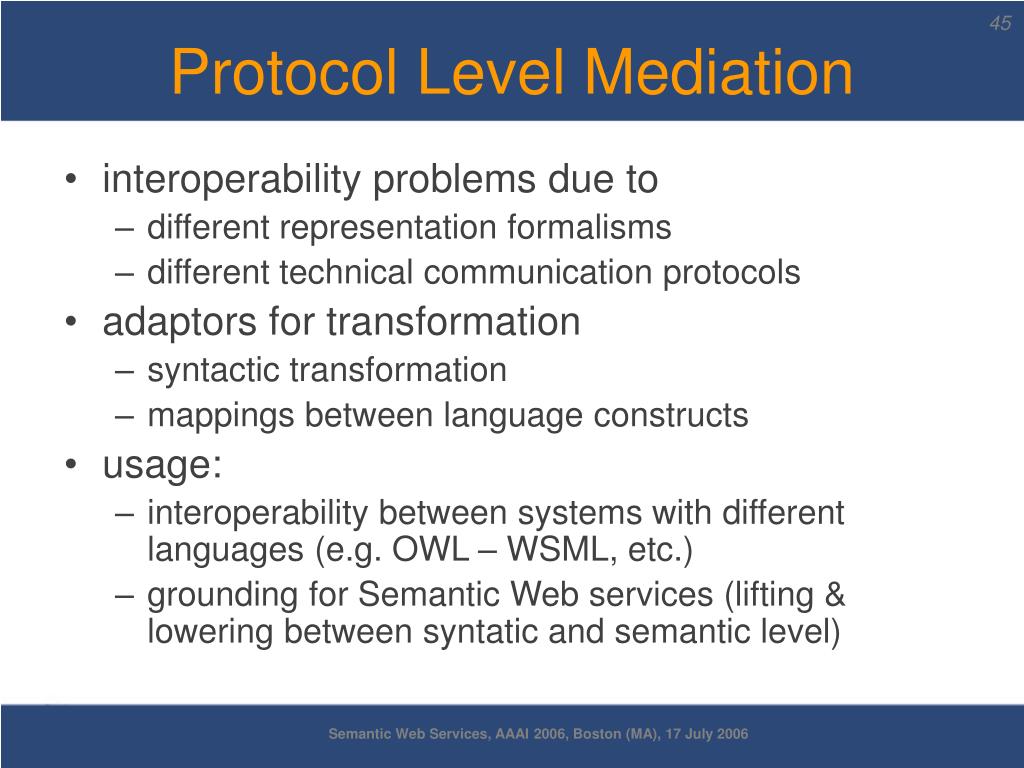 45

Protocol Level Mediation

• interoperability problems due to
– different representation formalisms
– different technical communication protocols
• adaptors for transformation
– syntactic transformation
– mappings between language constructs
• usage:
– interoperability between systems with different languages (e.g. OWL – WSML, etc.)
– grounding for Semantic Web services (lifting & lowering between syntatic and semantic level)

Semantic Web Services, AAAI 2006, Boston (MA), 17 July 2006